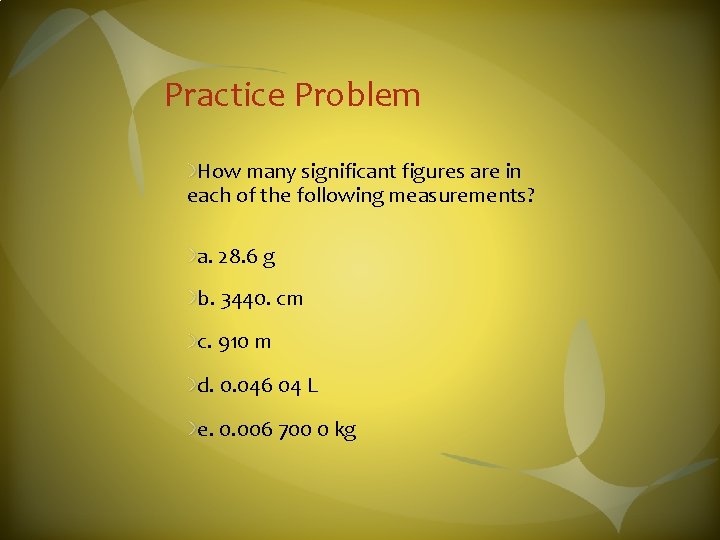 Practice Problem

How many significant figures are in each of the following measurements?

a. 28.6 g

b. 3440. cm

c. 910 m

d. 0.046 04 L

e. 0.006 700 0 kg